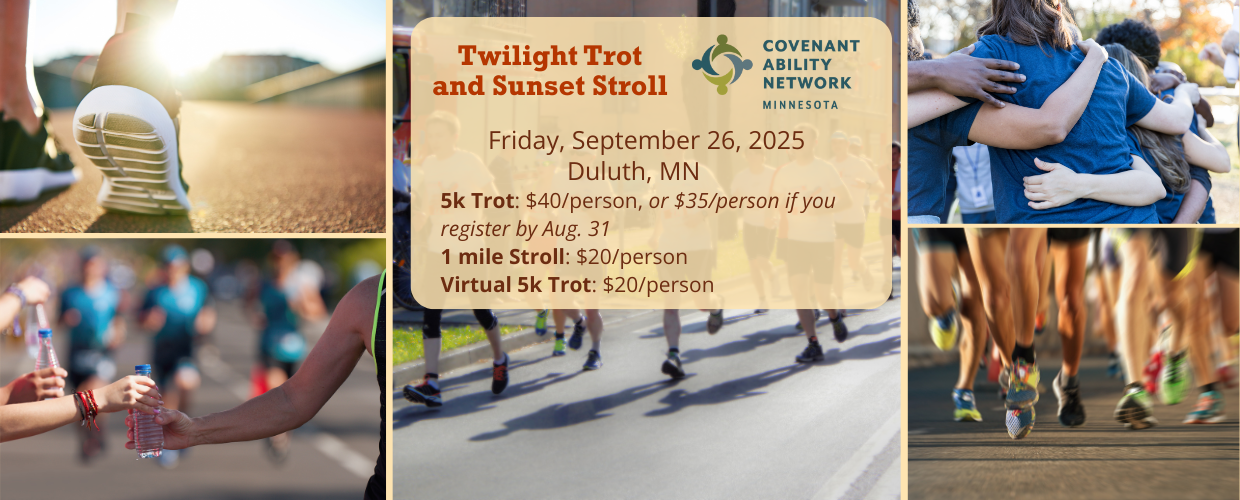 Twilight Trot and Sunset Stroll

COVENANT ABILITY NETWORK MINNESOTA

Friday, September 26, 2025
Duluth, MN

5k Trot: $40/person, or $35/person if you register by Aug. 31
1 mile Stroll: $20/person
Virtual 5k Trot: $20/person